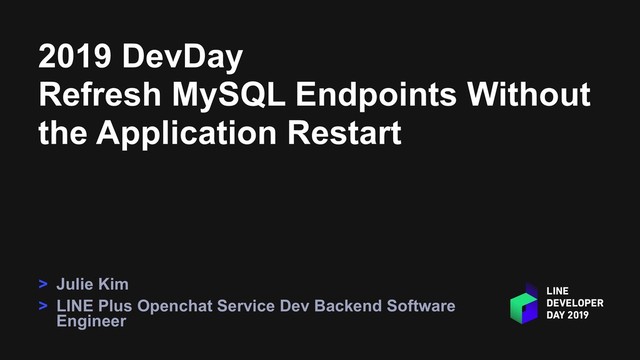 2019 DevDay
Refresh MySQL Endpoints Without the Application Restart

> Julie Kim
> LINE Plus Openchat Service Dev Backend Software Engineer

LINE DEVELOPER DAY 2019